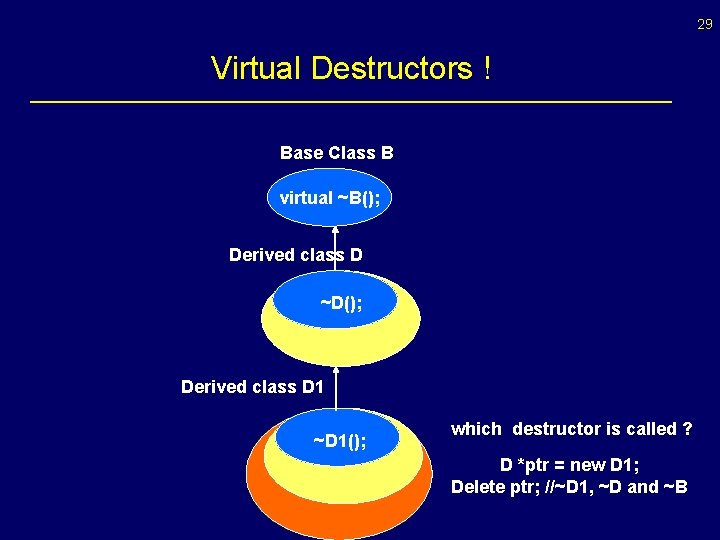 29

Virtual Destructors !

Base Class B

virtual ~B();

Derived class D

~D();

Derived class D1

~D1();

which destructor is called ?

D *ptr = new D1;
Delete ptr; //~D1, ~D and ~B